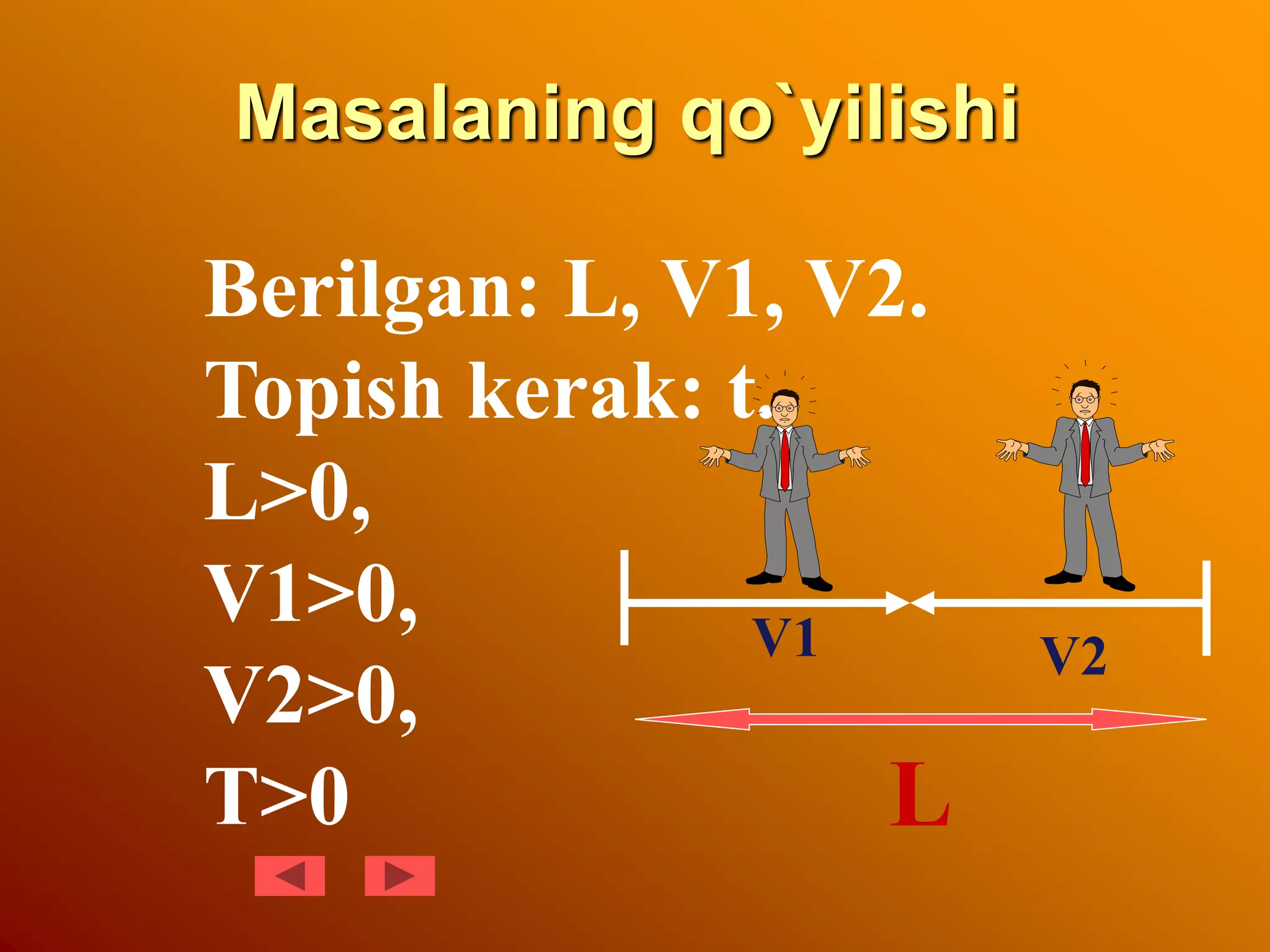 Masalaning qo`yilishi

Berilgan: L, V1, V2.
Topish kerak: t.
L>0,
V1>0,
V2>0,
T>0

V1

V2

L